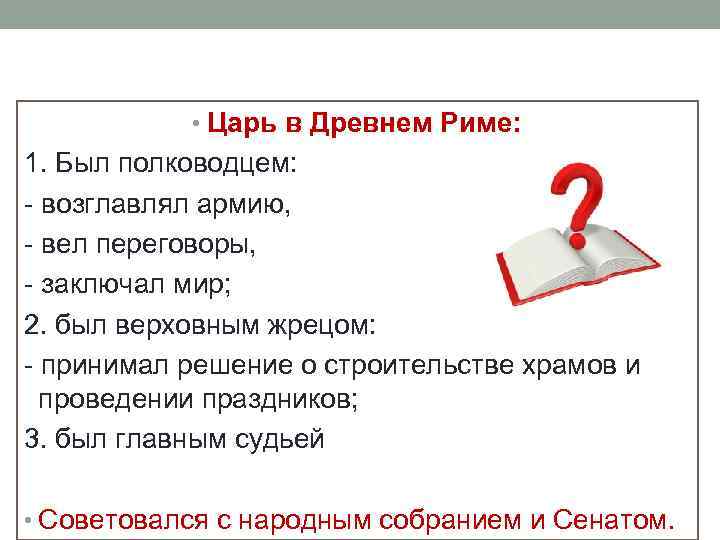 • Царь в Древнем Риме:

1. Был полководцем:

- возглавлял армию,

- вел переговоры,

- заключал мир;

2. был верховным жрецом:

- принимал решение о строительстве храмов и проведении праздников;

3. был главным судьей

• Советовался с народным собранием и Сенатом.